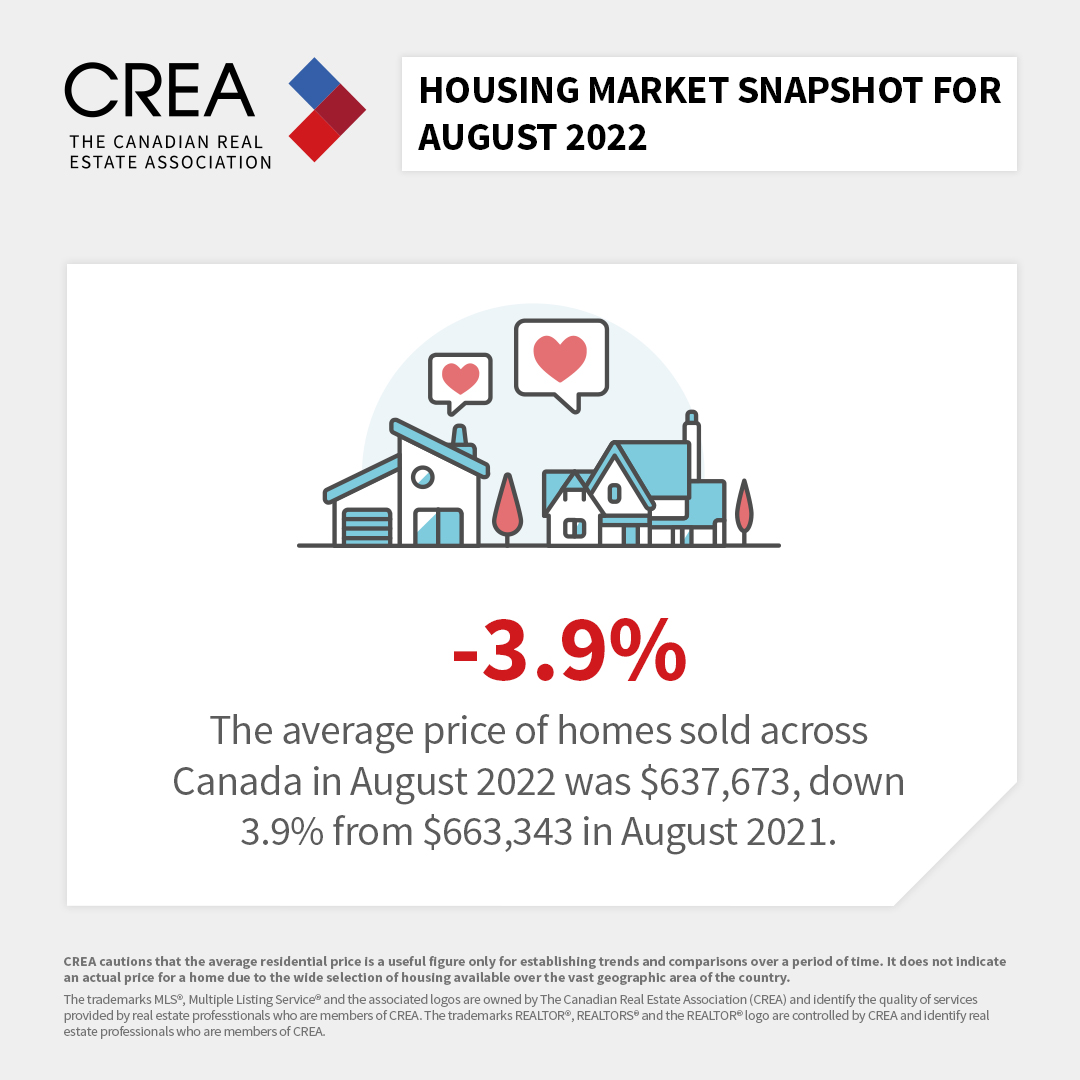 CREA
THE CANADIAN REAL ESTATE ASSOCIATION

HOUSING MARKET SNAPSHOT FOR AUGUST 2022

-3.9%

The average price of homes sold across Canada in August 2022 was $637,673, down 3.9% from $663,343 in August 2021.

CREA cautions that the average residential price is a useful figure only for establishing trends and comparisons over a period of time. It does not indicate an actual price for a home due to the wide selection of housing available over the vast geographic area of the country.

The trademarks MLS®, Multiple Listing Service® and the associated logos are owned by The Canadian Real Estate Association (CREA) and identify the quality of services provided by real estate professtionals who are members of CREA. The trademarks REALTOR®, REALTORS® and the REALTOR® logo are controlled by CREA and identify real estate professionals who are members of CREA.